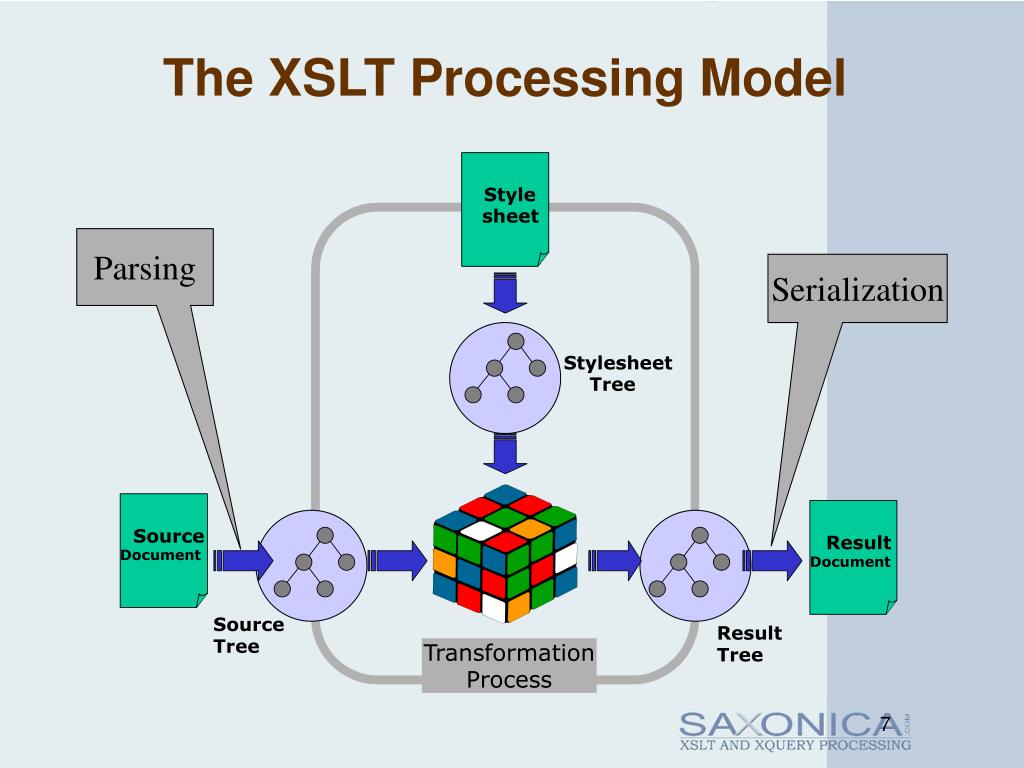 The XSLT Processing Model

Style sheet

Parsing

Serialization

Stylesheet Tree

Source Document

Result Document

Source Tree

Transformation Process

Result Tree

SAXONICA.COM
XSLT AND XQUERY PROCESSING

7